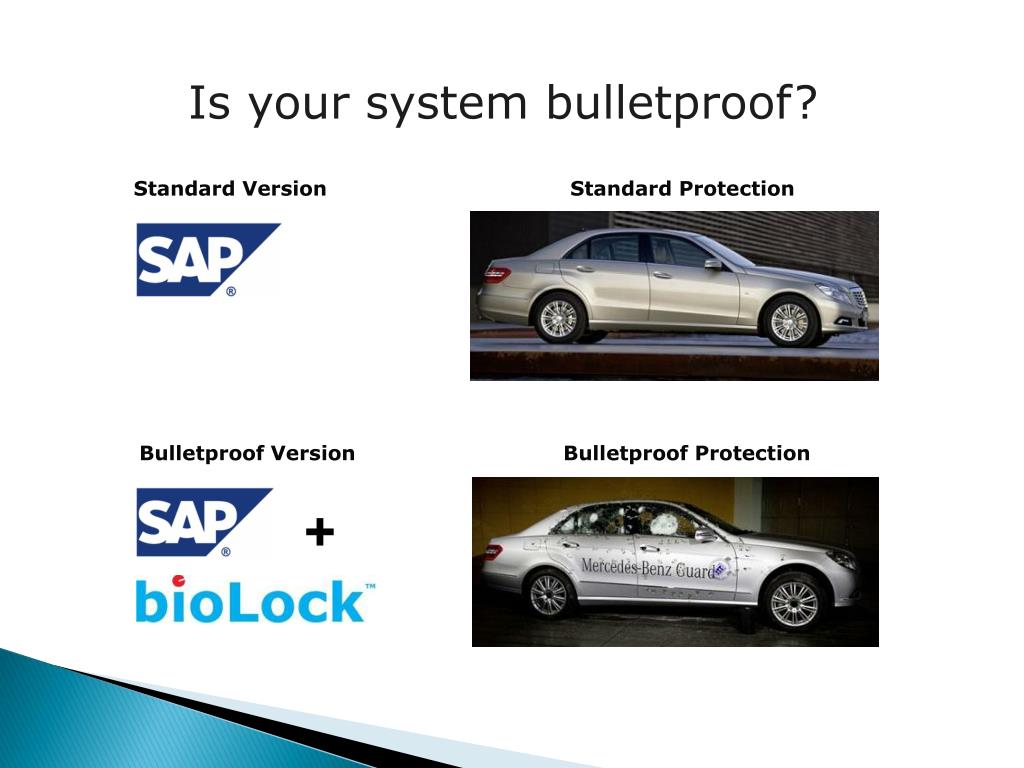 Is your system bulletproof?

Standard Version

SAP®

Standard Protection

Bulletproof Version

SAP® +

bioLock™

Bulletproof Protection

Mercedes-Benz Guard